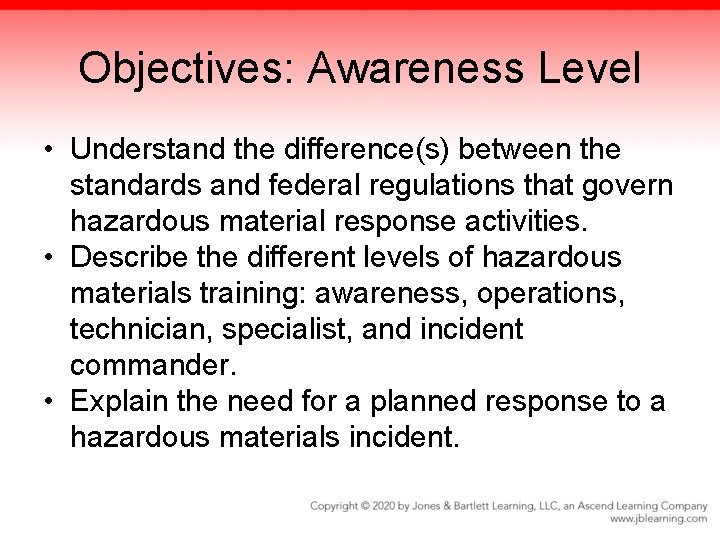 Objectives: Awareness Level

• Understand the difference(s) between the standards and federal regulations that govern hazardous material response activities.
• Describe the different levels of hazardous materials training: awareness, operations, technician, specialist, and incident commander.
• Explain the need for a planned response to a hazardous materials incident.

Copyright © 2020 by Jones & Bartlett Learning, LLC, an Ascend Learning Company
www.jblearning.com